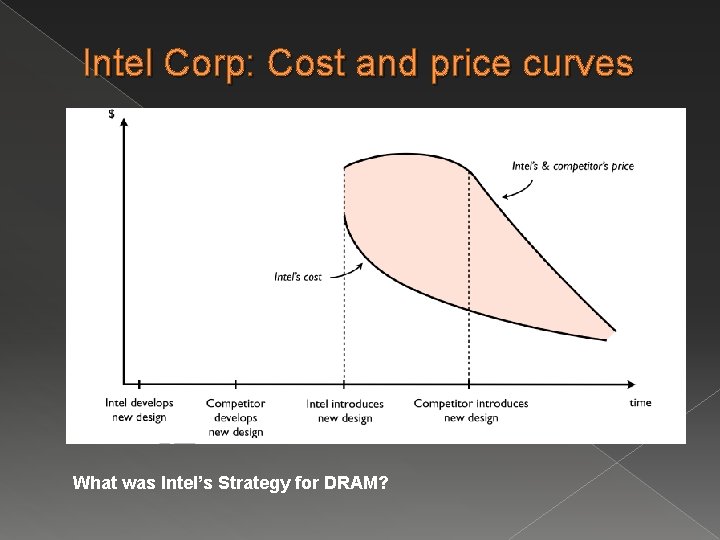 Intel Corp: Cost and price curves

$

Intel's & competitor's price

Intel's cost

Intel develops new design

Competitor develops new design

Intel introduces new design

Competitor introduces new design

time

What was Intel's Strategy for DRAM?